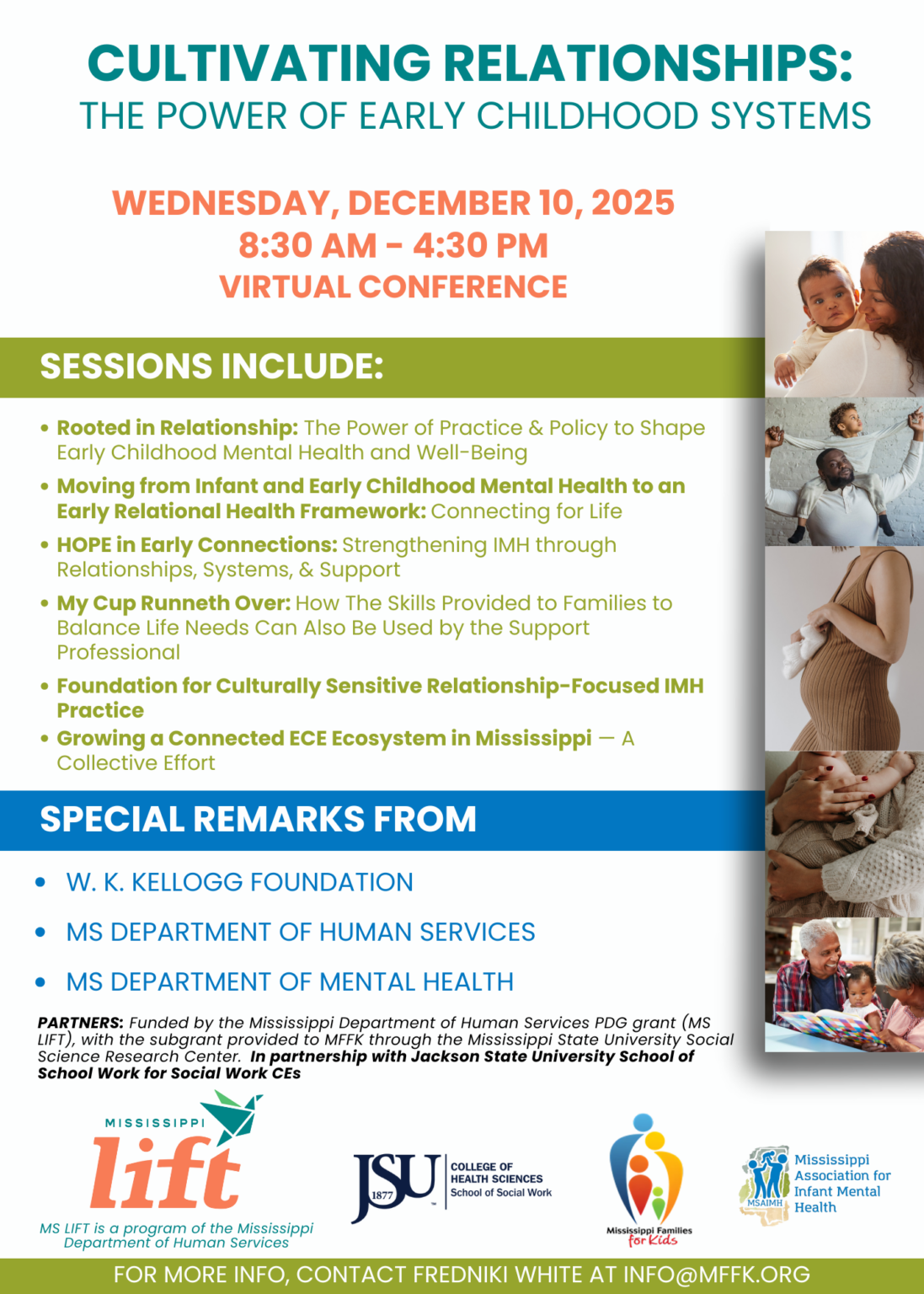 CULTIVATING RELATIONSHIPS:
THE POWER OF EARLY CHILDHOOD SYSTEMS

WEDNESDAY, DECEMBER 10, 2025
8:30 AM - 4:30 PM
VIRTUAL CONFERENCE

SESSIONS INCLUDE:

• Rooted in Relationship: The Power of Practice & Policy to Shape Early Childhood Mental Health and Well-Being
• Moving from Infant and Early Childhood Mental Health to an Early Relational Health Framework: Connecting for Life
• HOPE in Early Connections: Strengthening IMH through Relationships, Systems, & Support
• My Cup Runneth Over: How The Skills Provided to Families to Balance Life Needs Can Also Be Used by the Support Professional
• Foundation for Culturally Sensitive Relationship-Focused IMH Practice
• Growing a Connected ECE Ecosystem in Mississippi — A Collective Effort

SPECIAL REMARKS FROM

• W. K. KELLOGG FOUNDATION
• MS DEPARTMENT OF HUMAN SERVICES
• MS DEPARTMENT OF MENTAL HEALTH

PARTNERS: Funded by the Mississippi Department of Human Services PDG grant (MS LIFT), with the subgrant provided to MFFK through the Mississippi State University Social Science Research Center. In partnership with Jackson State University School of School Work for Social Work CEs

MISSISSIPPI lift
MS LIFT is a program of the Mississippi Department of Human Services

JSU 1877 COLLEGE OF HEALTH SCIENCES School of Social Work

Mississippi Families for Kids

MSAIMH Mississippi Association for Infant Mental Health

FOR MORE INFO, CONTACT FREDNIKI WHITE AT INFO@MFFK.ORG